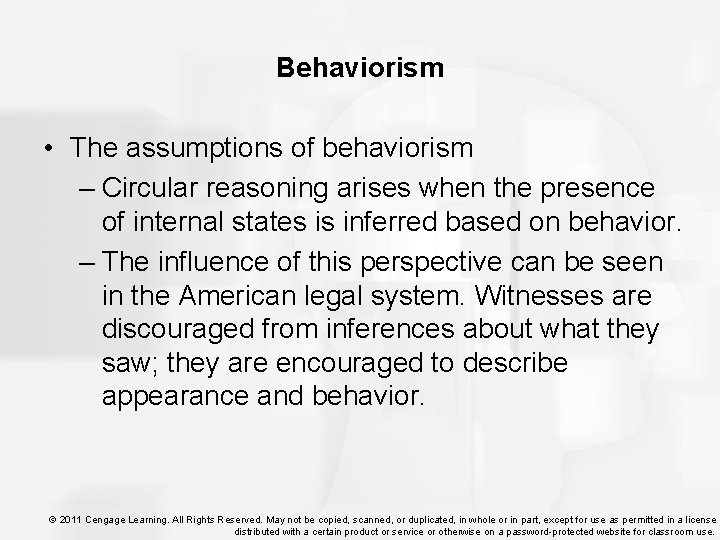 Behaviorism

• The assumptions of behaviorism
– Circular reasoning arises when the presence of internal states is inferred based on behavior.
– The influence of this perspective can be seen in the American legal system. Witnesses are discouraged from inferences about what they saw; they are encouraged to describe appearance and behavior.

© 2011 Cengage Learning. All Rights Reserved. May not be copied, scanned, or duplicated, in whole or in part, except for use as permitted in a license distributed with a certain product or service or otherwise on a password-protected website for classroom use.